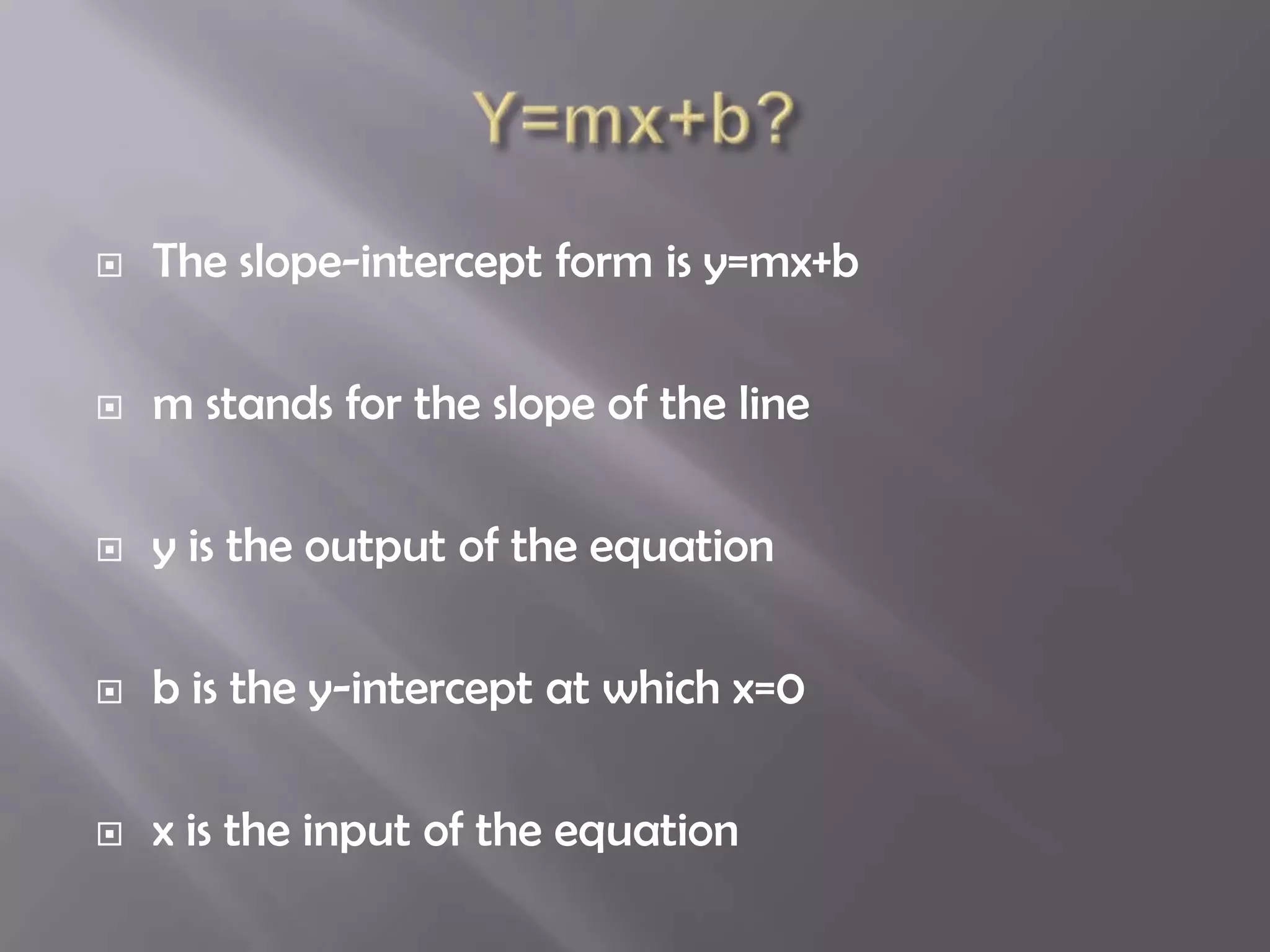 Y=mx+b?

The slope-intercept form is y=mx+b

m stands for the slope of the line

y is the output of the equation

b is the y-intercept at which x=0

x is the input of the equation